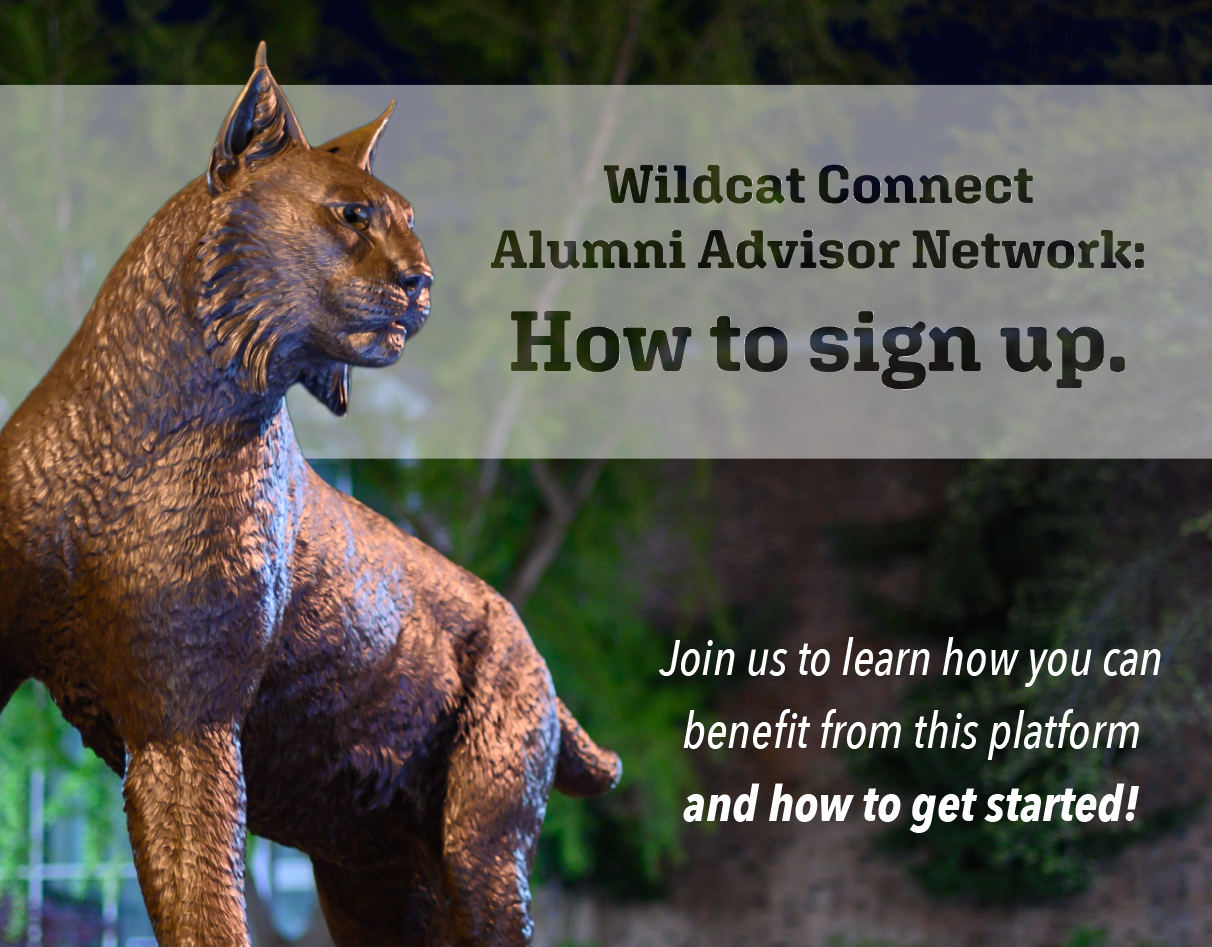 Wildcat Connect
Alumni Advisor Network:
How to sign up.

Join us to learn how you can benefit from this platform and how to get started!